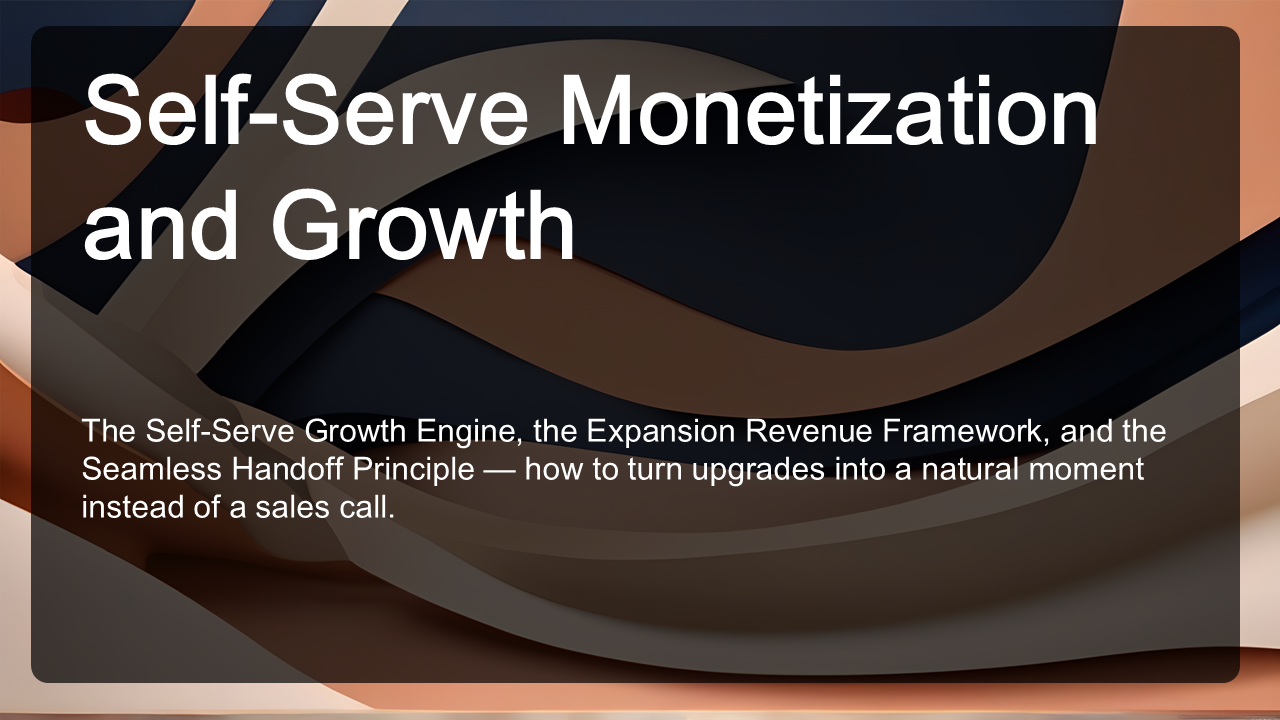 Self-Serve Monetization and Growth

The Self-Serve Growth Engine, the Expansion Revenue Framework, and the Seamless Handoff Principle — how to turn upgrades into a natural moment instead of a sales call.